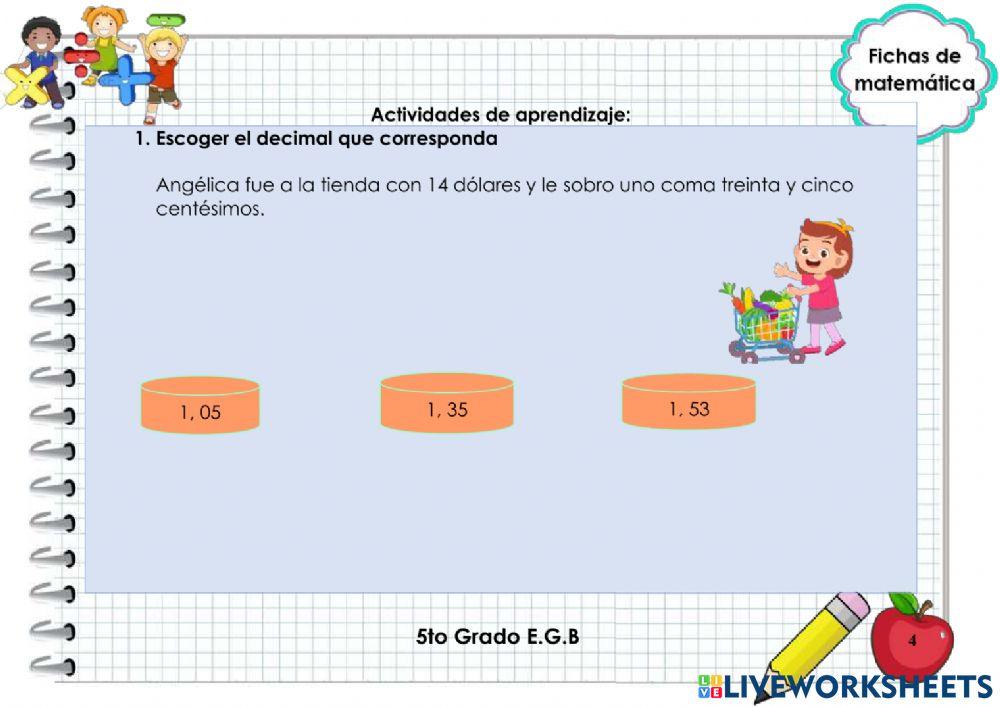 Fichas de matemática

Actividades de aprendizaje:

1. Escoger el decimal que corresponda

Angélica fue a la tienda con 14 dólares y le sobro uno coma treinta y cinco centésimos.

1, 05

1, 35

1, 53

5to Grado E.G.B

4

LIVEWORKSHEETS